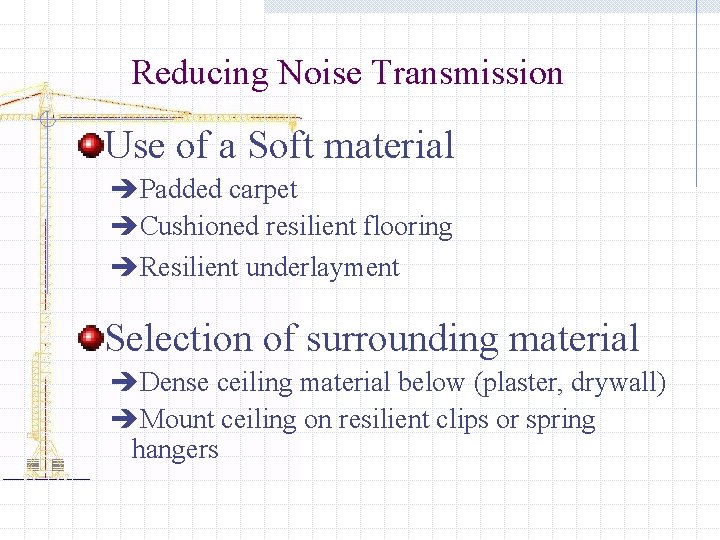 Reducing Noise Transmission

Use of a Soft material

➔Padded carpet

➔Cushioned resilient flooring

➔Resilient underlayment

Selection of surrounding material

➔Dense ceiling material below (plaster, drywall)

➔Mount ceiling on resilient clips or spring hangers